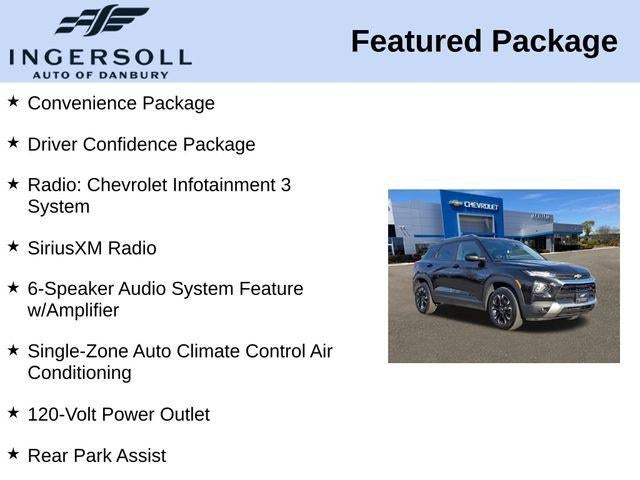 INGERSOLL
AUTO OF DANBURY

Featured Package

★ Convenience Package

★ Driver Confidence Package

★ Radio: Chevrolet Infotainment 3 System

★ SiriusXM Radio

★ 6-Speaker Audio System Feature w/Amplifier

★ Single-Zone Auto Climate Control Air Conditioning

★ 120-Volt Power Outlet

★ Rear Park Assist

CHEVROLET